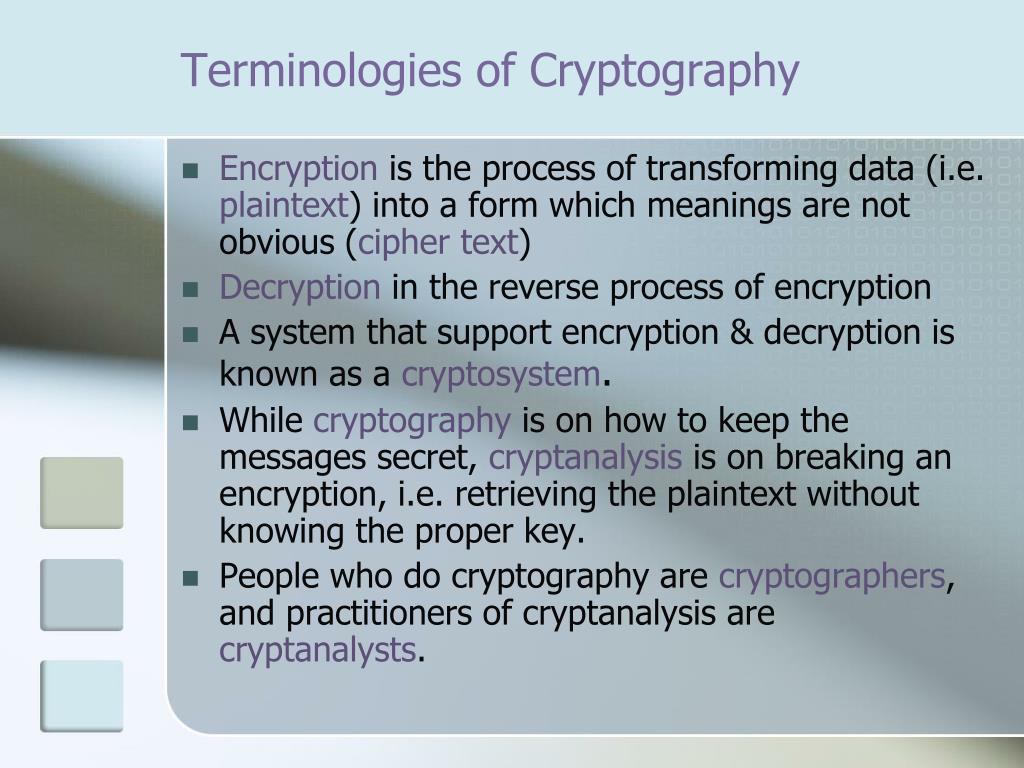 Terminologies of Cryptography

- Encryption is the process of transforming data (i.e. plaintext) into a form which meanings are not obvious (cipher text)
- Decryption in the reverse process of encryption
- A system that support encryption & decryption is known as a cryptosystem.
- While cryptography is on how to keep the messages secret, cryptanalysis is on breaking an encryption, i.e. retrieving the plaintext without knowing the proper key.
- People who do cryptography are cryptographers, and practitioners of cryptanalysis are cryptanalysts.